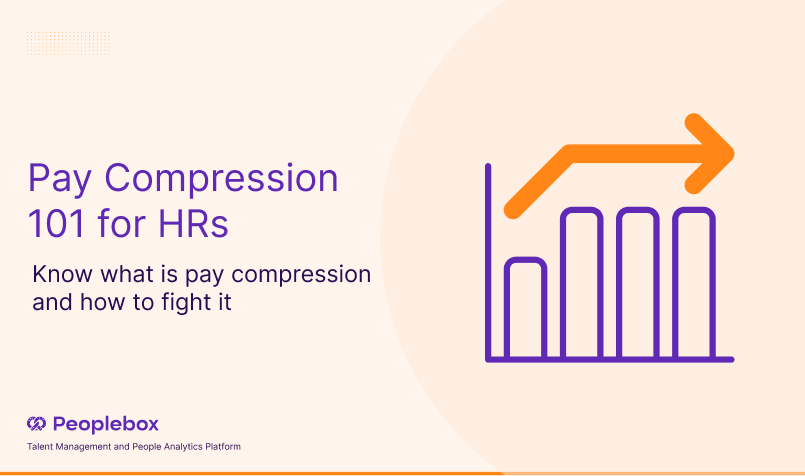 Pay Compression 101 for HRs

Know what is pay compression and how to fight it

Peoplebox
Talent Management and People Analytics Platform